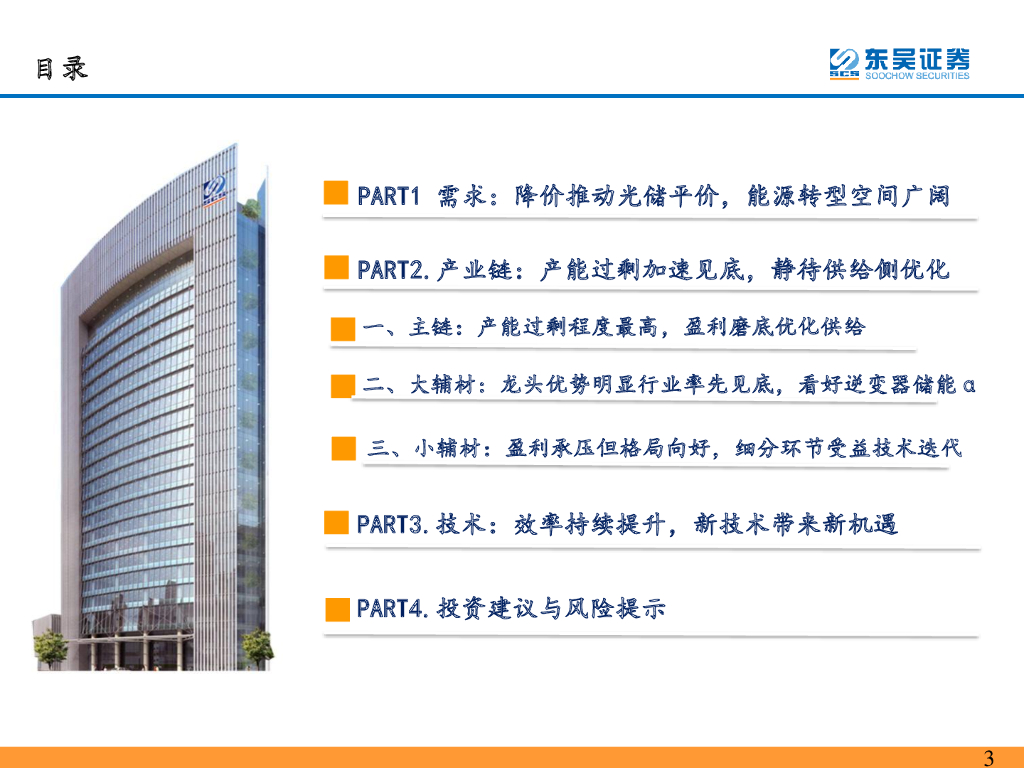 目录

SCS 东吴证券
SOOCHOW SECURITIES

PART1 需求：降价推动光储平价，能源转型空间广阔

PART2.产业链：产能过剩加速见底，静待供给侧优化

一、主链：产能过剩程度最高，盈利磨底优化供给

二、大辅材：龙头优势明显行业率先见底，看好逆变器储能α

三、小辅材：盈利承压但格局向好，细分环节受益技术迭代

PART3.技术：效率持续提升，新技术带来新机遇

PART4.投资建议与风险提示

3